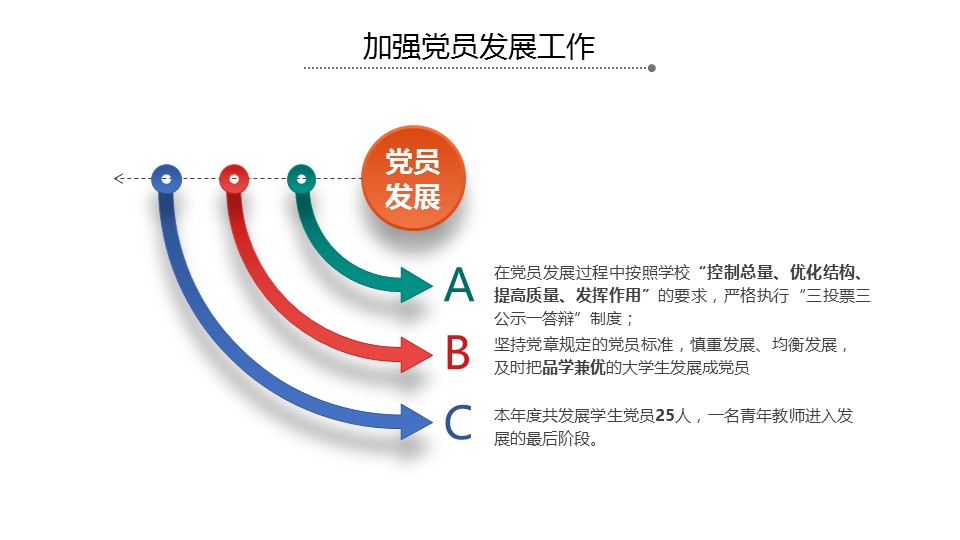 加强党员发展工作

党员发展

A

在党员发展过程中按照学校“控制总量、优化结构、提高质量、发挥作用”的要求，严格执行“三投票三公示一答辩”制度；

B

坚持党章规定的党员标准，慎重发展、均衡发展，及时把品学兼优的大学生发展成党员

C

本年度共发展学生党员25人，一名青年教师进入发展的最后阶段。